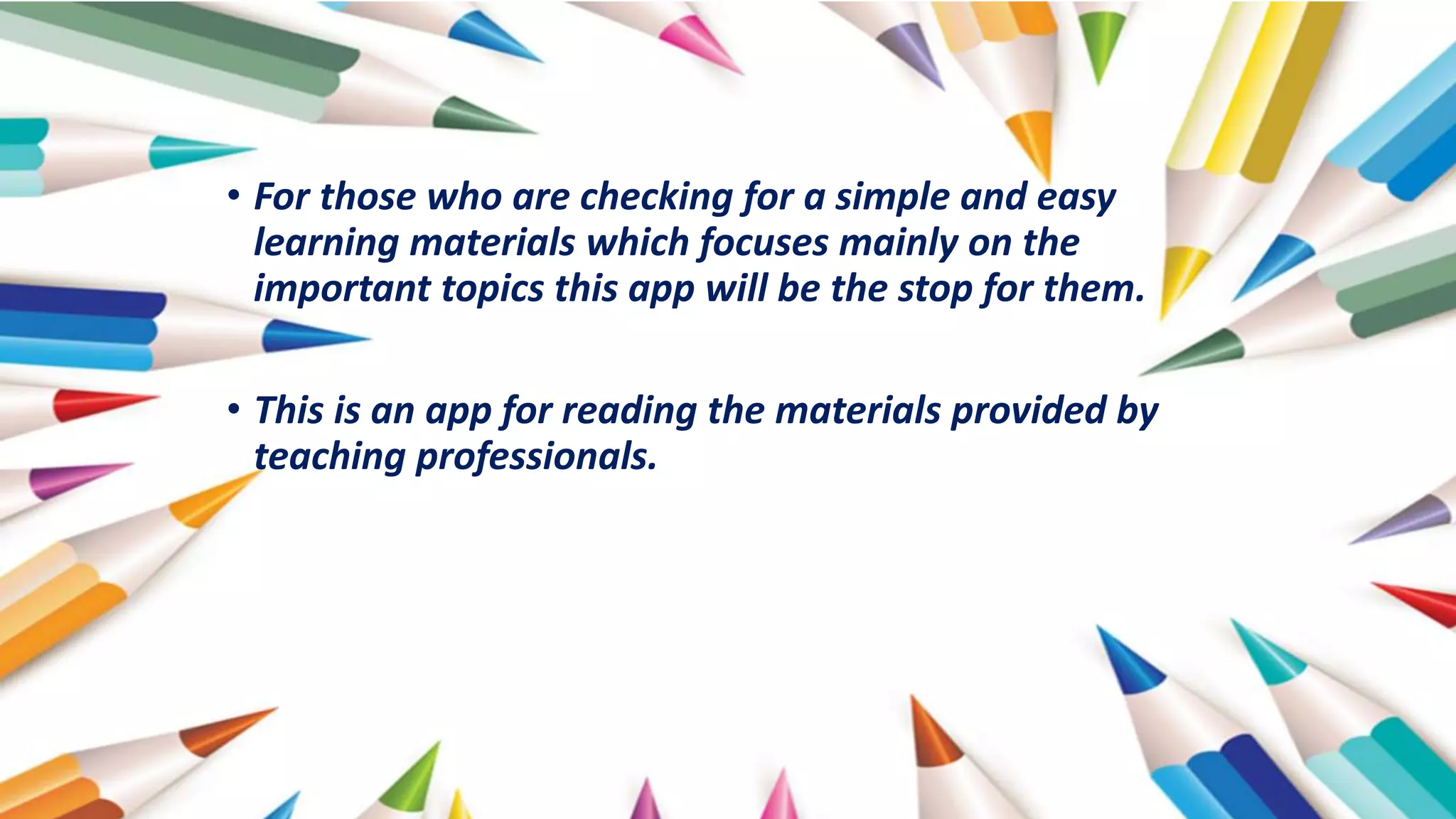 • For those who are checking for a simple and easy learning materials which focuses mainly on the important topics this app will be the stop for them.

• This is an app for reading the materials provided by teaching professionals.